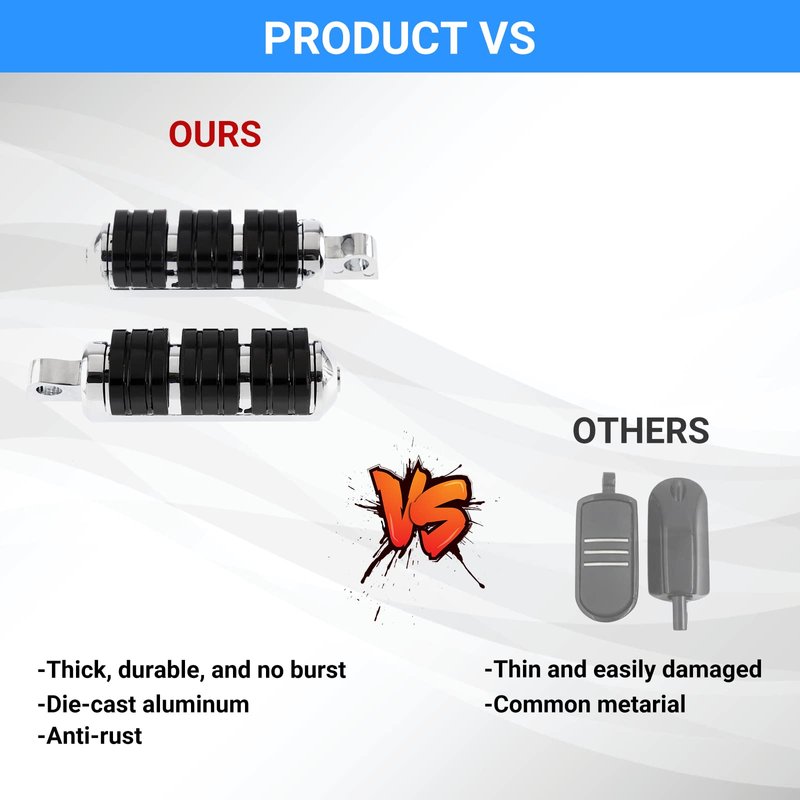 PRODUCT VS

OURS

OTHERS

VS

-Thick, durable, and no burst
-Die-cast aluminum
-Anti-rust

-Thin and easily damaged
-Common metarial